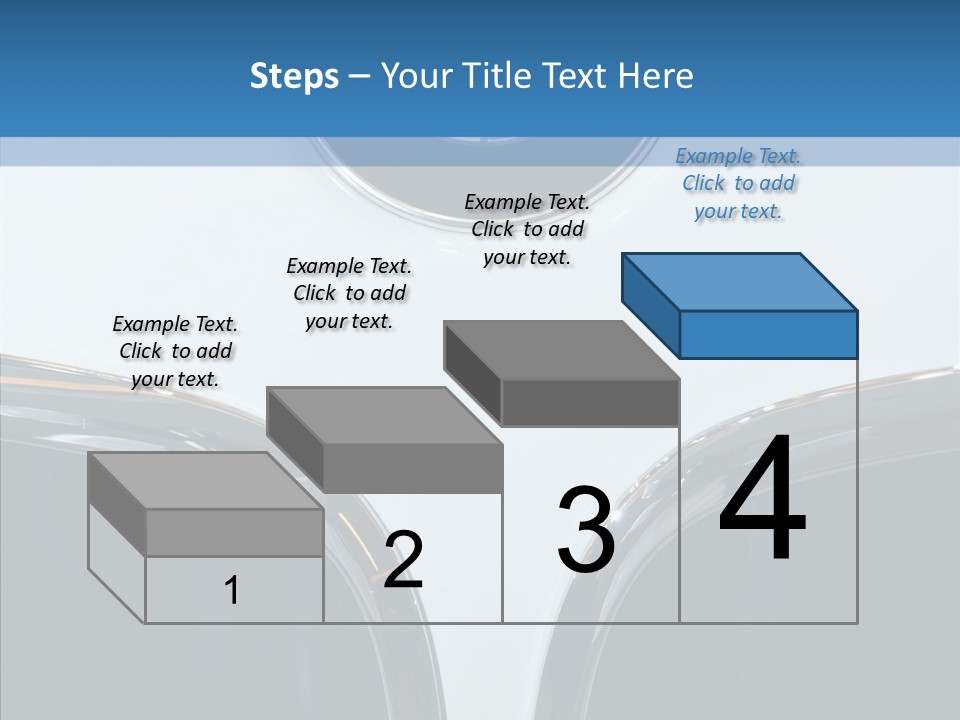 Steps – Your Title Text Here

Example Text. Click to add your text.

Example Text. Click to add your text.

Example Text. Click to add your text.

Example Text. Click to add your text.

1

2

3

4